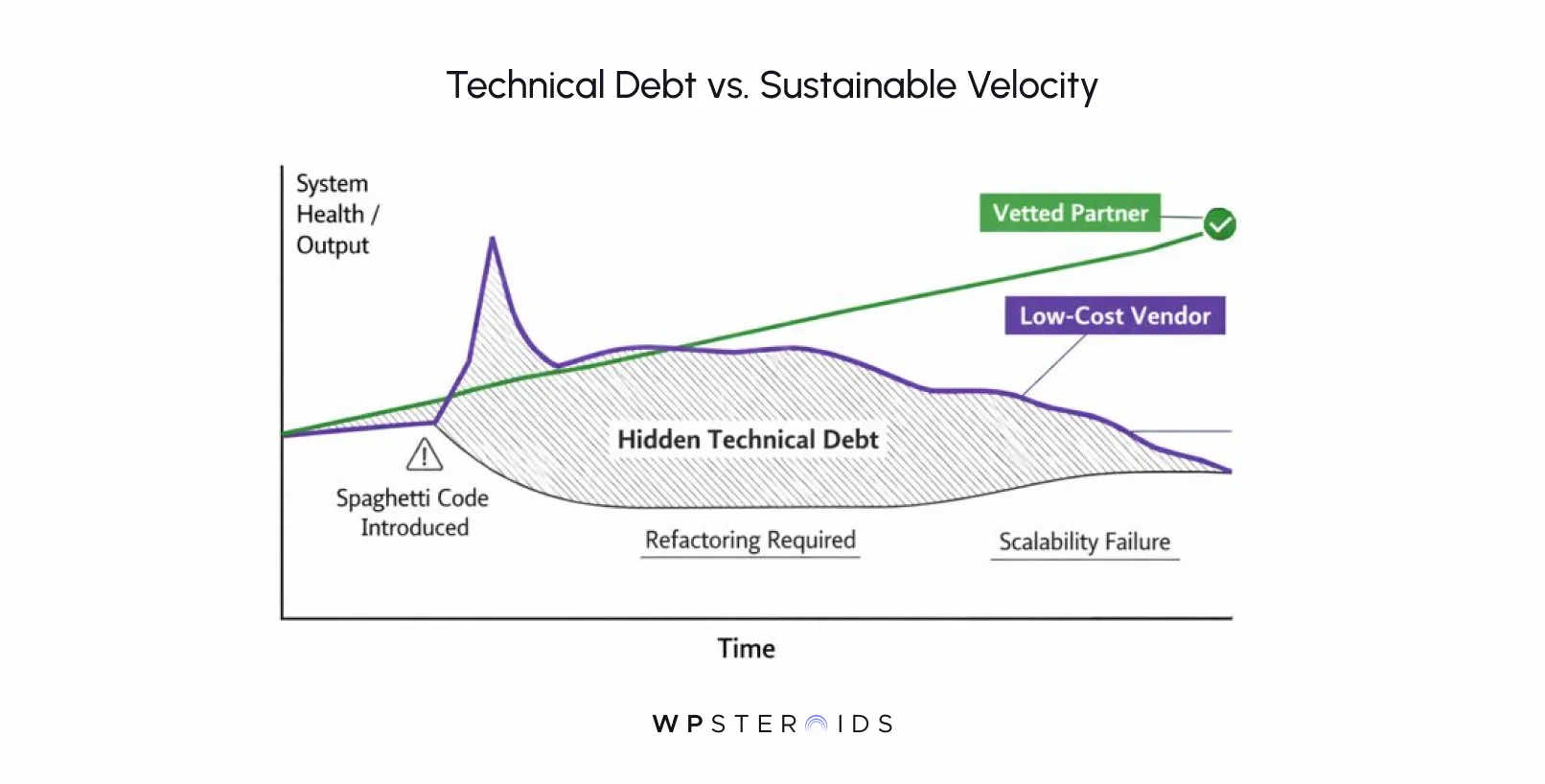 Technical Debt vs. Sustainable Velocity

System Health / Output

Vetted Partner

Low-Cost Vendor

Hidden Technical Debt

Spaghetti Code Introduced

Refactoring Required

Scalability Failure

Time

WPSTEROIDS